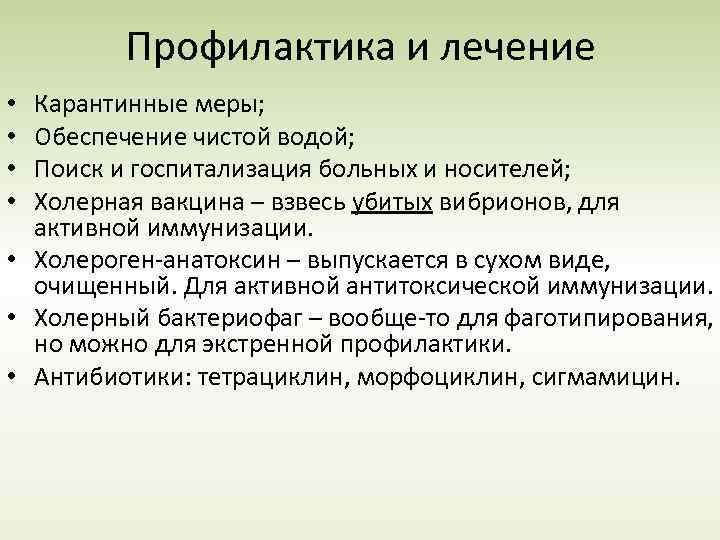 Профилактика и лечение

• Карантинные меры;
• Обеспечение чистой водой;
• Поиск и госпитализация больных и носителей;
• Холерная вакцина – взвесь убитых вибрионов, для активной иммунизации.
• Холероген-анатоксин – выпускается в сухом виде, очищенный. Для активной антитоксической иммунизации.
• Холерный бактериофаг – вообще-то для фаготипирования, но можно для экстренной профилактики.
• Антибиотики: тетрациклин, морфоциклин, сигмамицин.